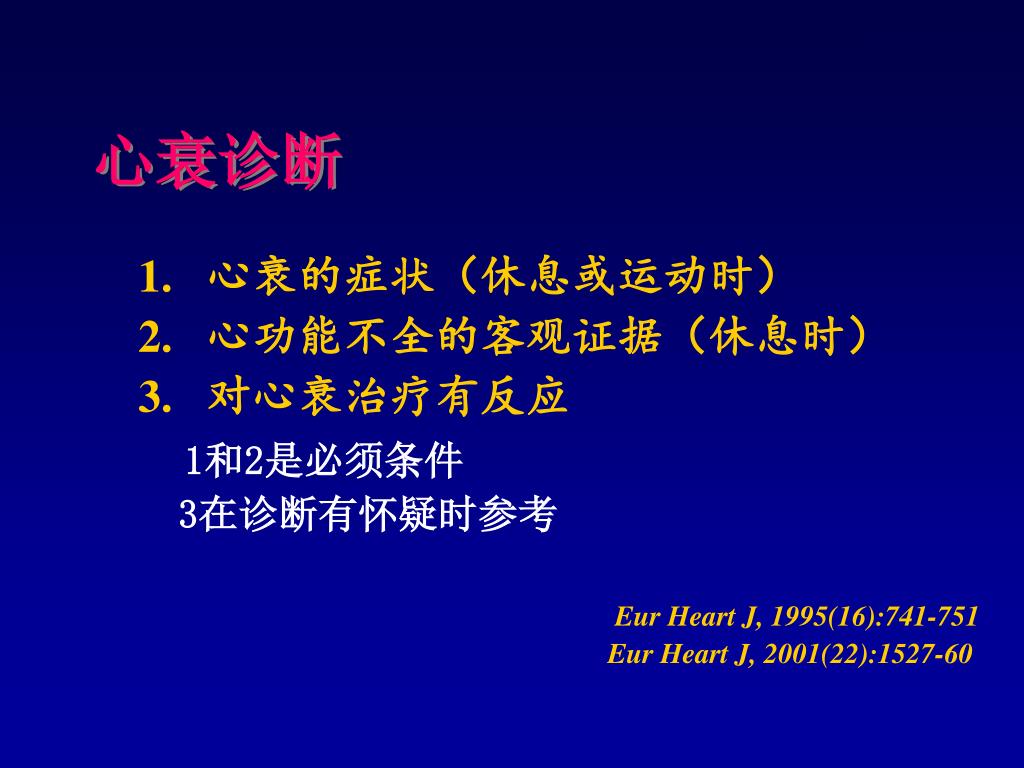 心衰诊断

1. 心衰的症状（休息或运动时）
2. 心功能不全的客观证据（休息时）
3. 对心衰治疗有反应

1和2是必须条件
3在诊断有怀疑时参考

Eur Heart J, 1995(16):741-751
Eur Heart J, 2001(22):1527-60